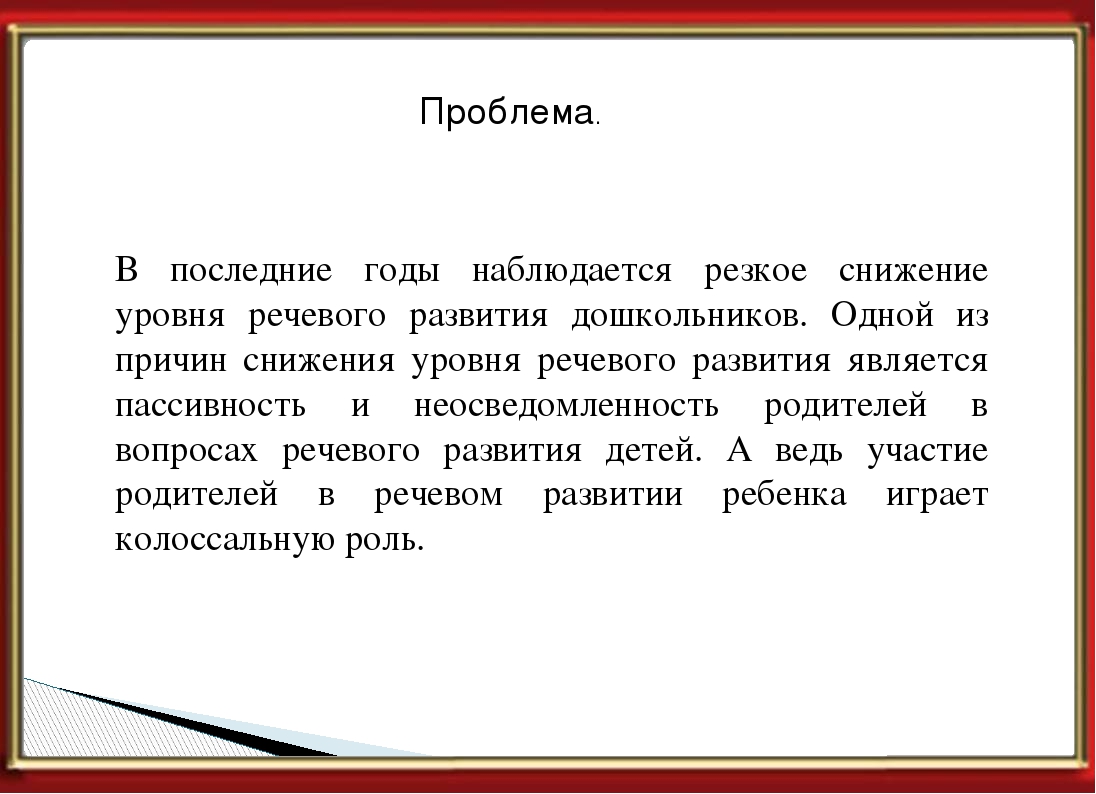 Проблема.

В последние годы наблюдается резкое снижение уровня речевого развития дошкольников. Одной из причин снижения уровня речевого развития является пассивность и неосведомленность родителей в вопросах речевого развития детей. А ведь участие родителей в речевом развитии ребенка играет колоссальную роль.